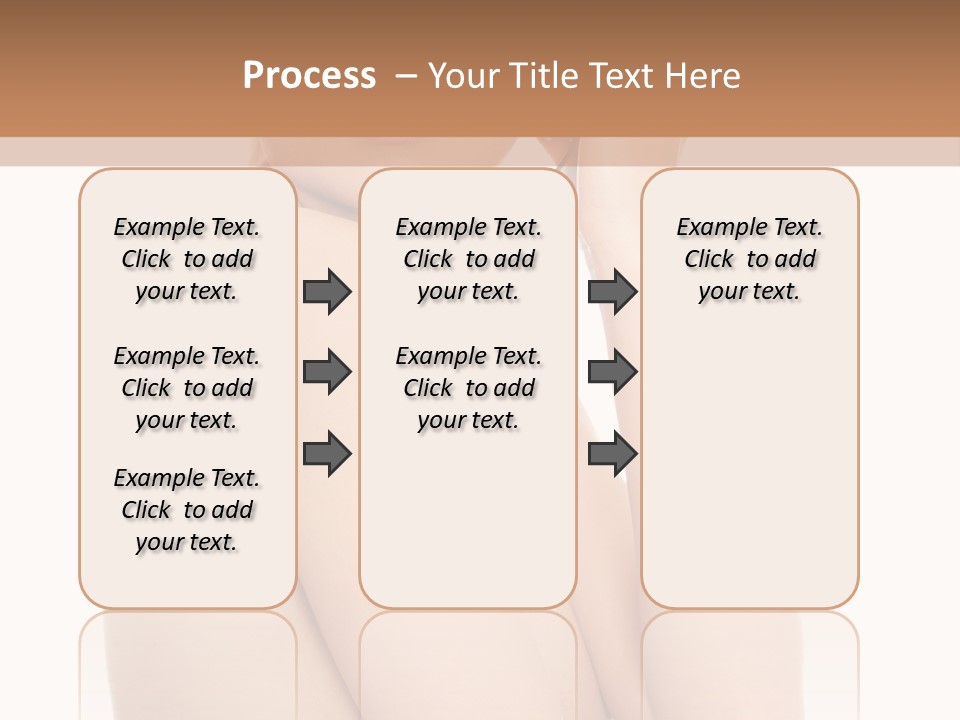 Process – Your Title Text Here

Example Text. Click to add your text.

Example Text. Click to add your text.

Example Text. Click to add your text.

Example Text. Click to add your text.

Example Text. Click to add your text.

Example Text. Click to add your text.